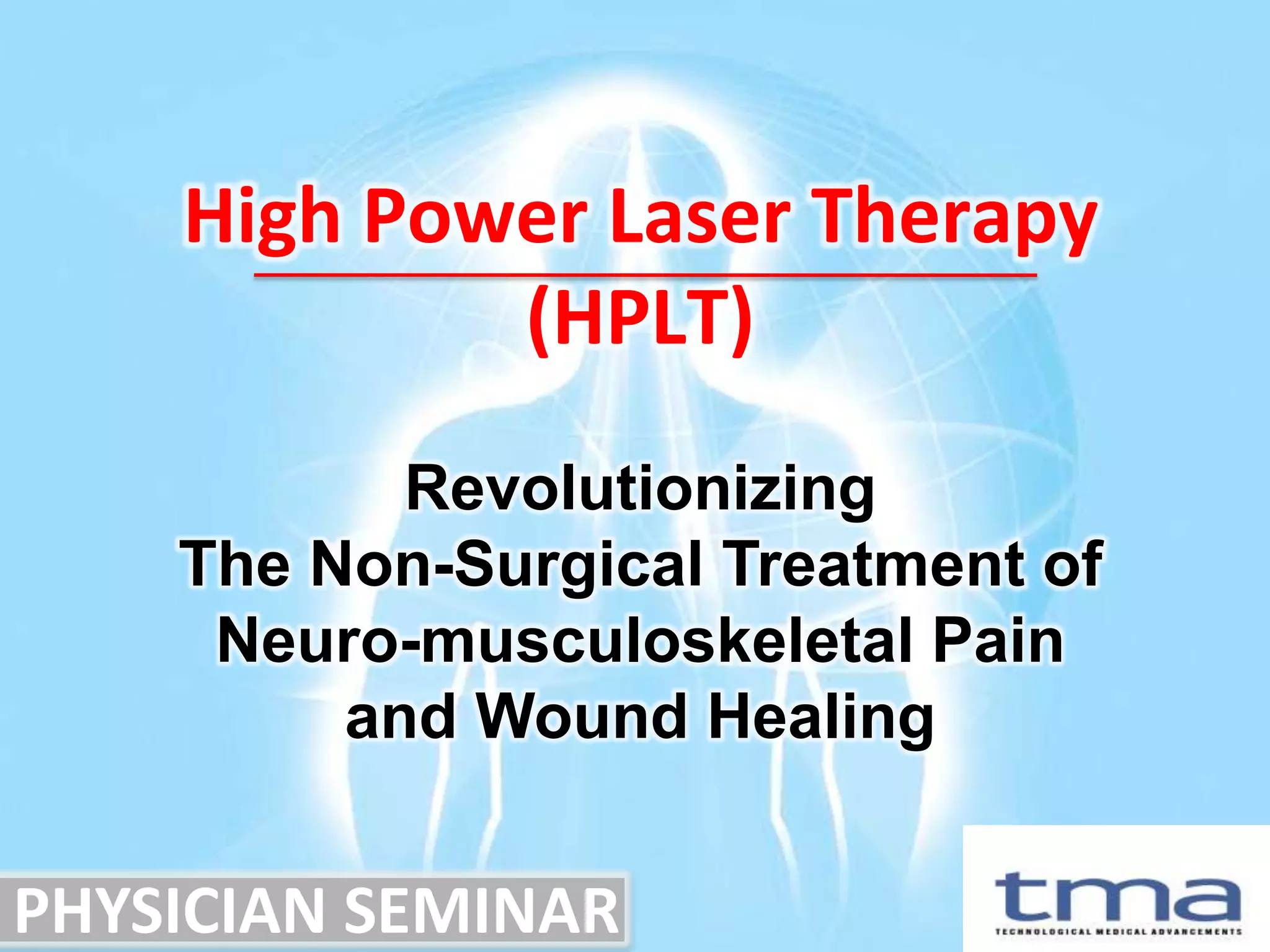 High Power Laser Therapy
(HPLT)

Revolutionizing
The Non-Surgical Treatment of
Neuro-musculoskeletal Pain
and Wound Healing

PHYSICIAN SEMINAR

tma
TECHNOLOGICAL MEDICAL ADVANCEMENTS